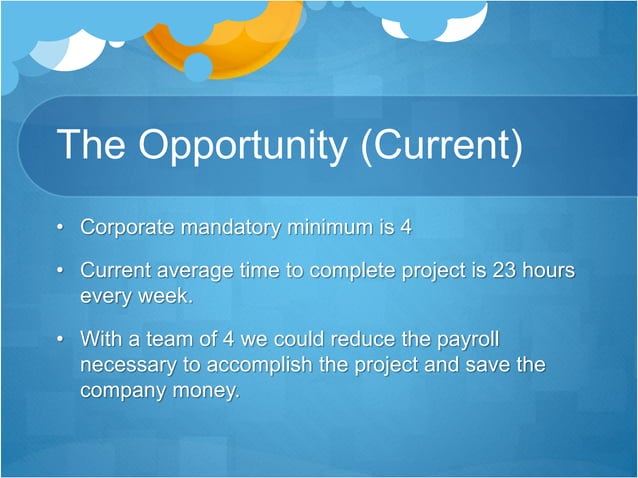 The Opportunity (Current)

• Corporate mandatory minimum is 4

• Current average time to complete project is 23 hours every week.

• With a team of 4 we could reduce the payroll necessary to accomplish the project and save the company money.